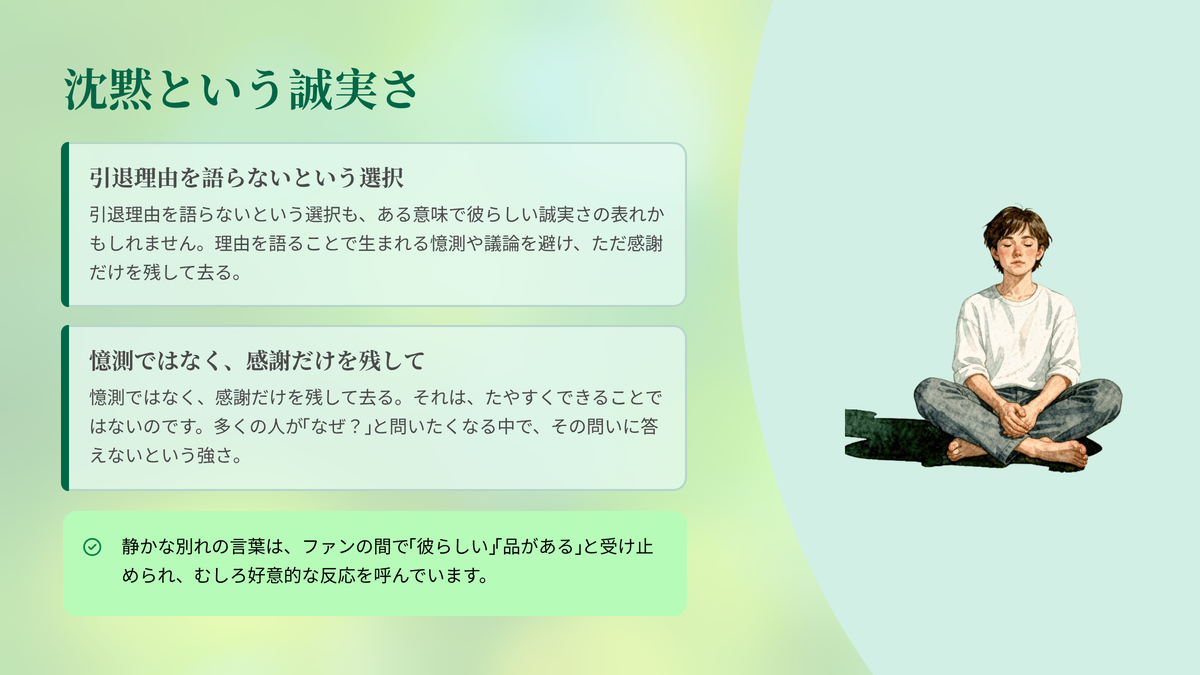 沈黙という誠実さ

引退理由を語らないという選択

引退理由を語らないという選択も、ある意味で彼らしい誠実さの表れかもしれません。理由を語ることで生まれる憶測や議論を避け、ただ感謝だけを残して去る。

憶測ではなく、感謝だけを残して

憶測ではなく、感謝だけを残して去る。それは、たやすくできることではないのです。多くの人が「なぜ？」と問いたくなる中で、その問いに答えないという強さ。

静かな別れの言葉は、ファンの間で「彼らしい」「品がある」と受け止められ、むしろ好意的な反応を呼んでいます。